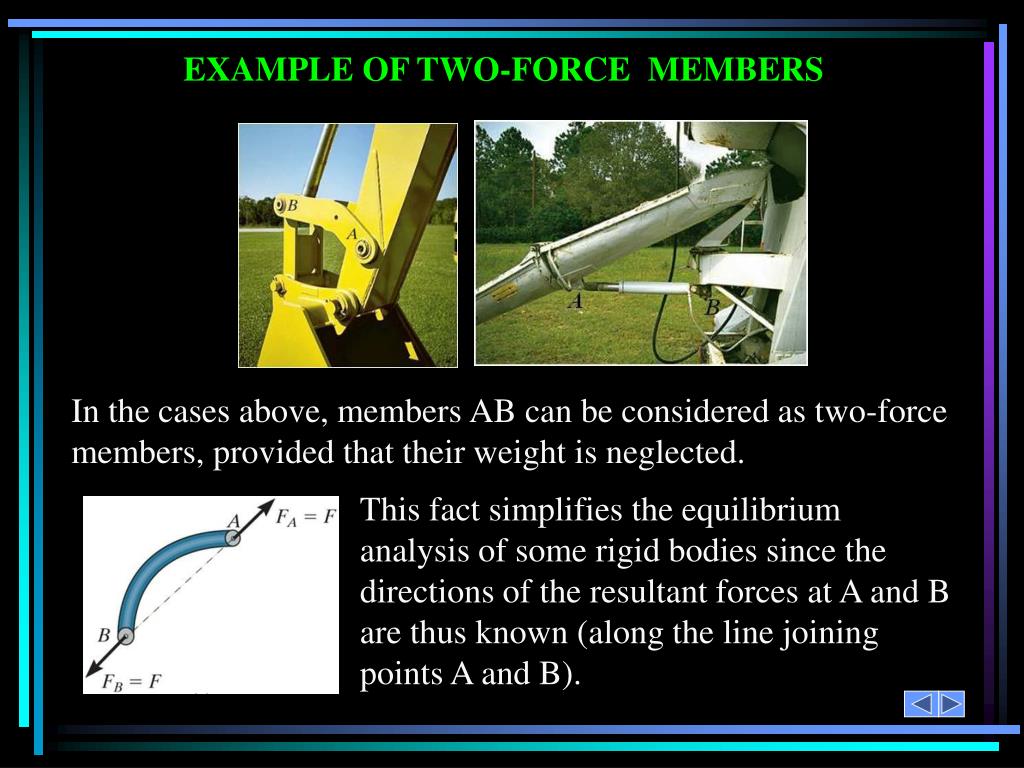 EXAMPLE OF TWO-FORCE MEMBERS

B

A

A

B

In the cases above, members AB can be considered as two-force members, provided that their weight is neglected.

A

$F_A = F$

B

$F_B = F$

This fact simplifies the equilibrium analysis of some rigid bodies since the directions of the resultant forces at A and B are thus known (along the line joining points A and B).